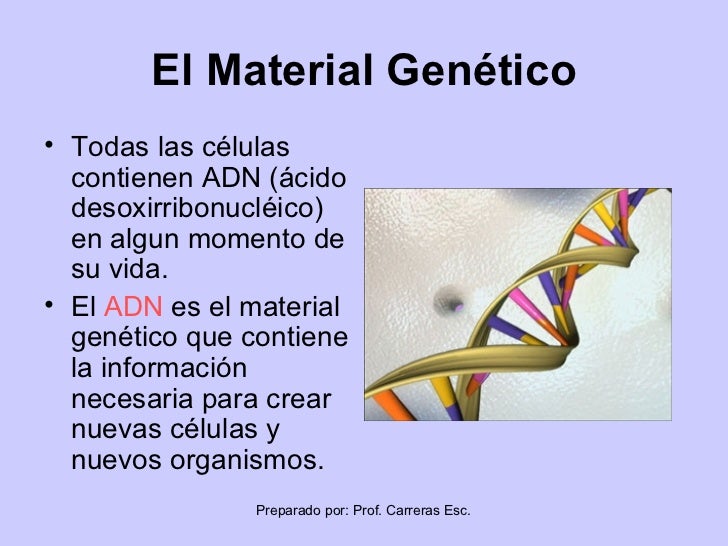 El Material Genético

• Todas las células contienen ADN (ácido desoxirribonucléico) en algun momento de su vida.

• El ADN es el material genético que contiene la información necesaria para crear nuevas células y nuevos organismos.

Preparado por: Prof. Carreras Esc.